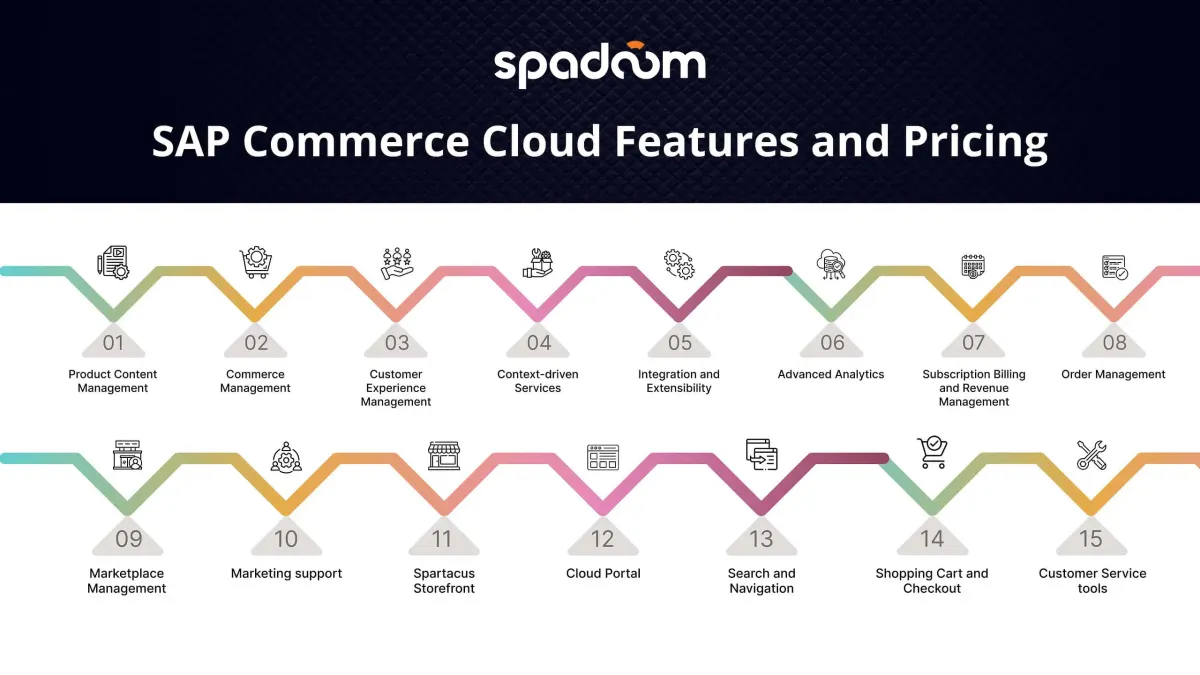 spadoom

SAP Commerce Cloud Features and Pricing

01
Product Content Management

02
Commerce Management

03
Customer Experience Management

04
Context-driven Services

05
Integration and Extensibility

06
Advanced Analytics

07
Subscription Billing and Revenue Management

08
Order Management

09
Marketplace Management

10
Marketing support

11
Spartacus Storefront

12
Cloud Portal

13
Search and Navigation

14
Shopping Cart and Checkout

15
Customer Service tools